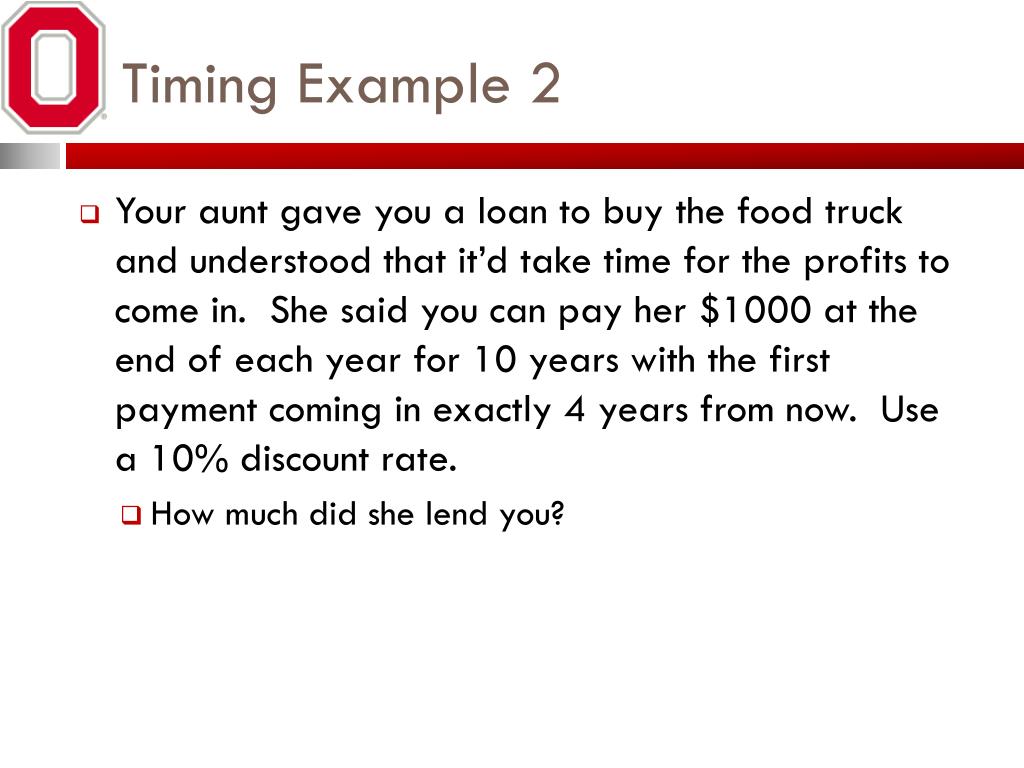 Timing Example 2

Your aunt gave you a loan to buy the food truck and understood that it'd take time for the profits to come in. She said you can pay her \$1000 at the end of each year for 10 years with the first payment coming in exactly 4 years from now. Use a 10% discount rate.

How much did she lend you?